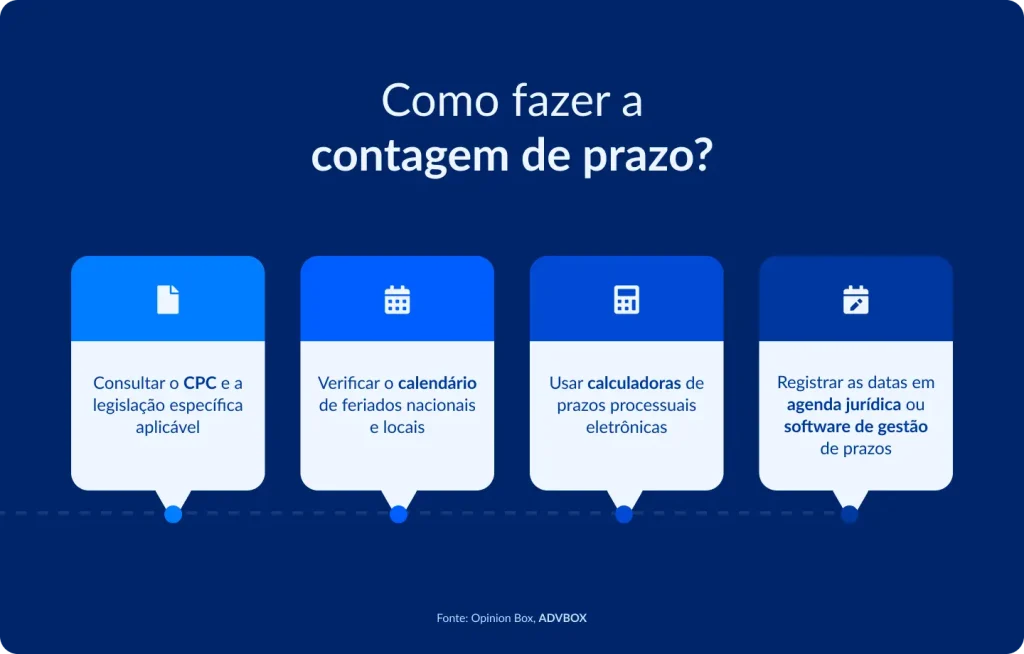 Como fazer a
contagem de prazo?

Consultar o CPC e a legislação específica aplicável

Verificar o calendário de feriados nacionais e locais

Usar calculadoras de prazos processuais eletrônicas

Registrar as datas em agenda jurídica ou software de gestão de prazos

Fonte: Opinion Box, ADVBOX